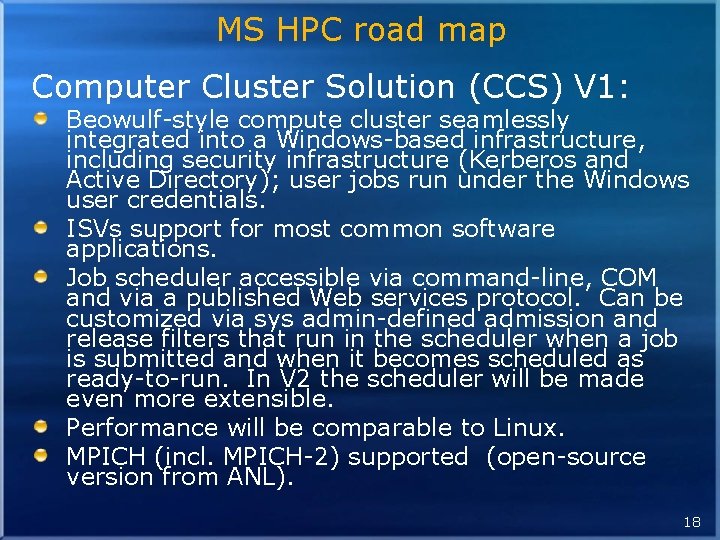 MS HPC road map

Computer Cluster Solution (CCS) V1:

Beowulf-style compute cluster seamlessly integrated into a Windows-based infrastructure, including security infrastructure (Kerberos and Active Directory); user jobs run under the Windows user credentials.

ISVs support for most common software applications.

Job scheduler accessible via command-line, COM and via a published Web services protocol. Can be customized via sys admin-defined admission and release filters that run in the scheduler when a job is submitted and when it becomes scheduled as ready-to-run. In V2 the scheduler will be made even more extensible.

Performance will be comparable to Linux.

MPICH (incl. MPICH-2) supported (open-source version from ANL).

18